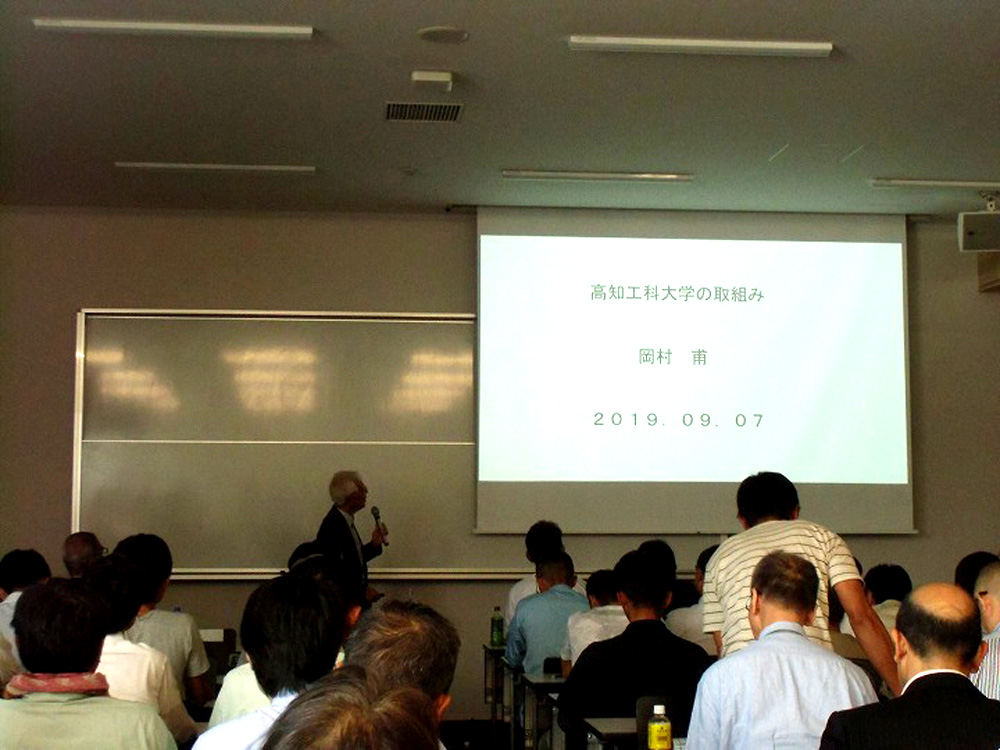 高知工科大学の取組み

岡村　甫

2019. 09. 07